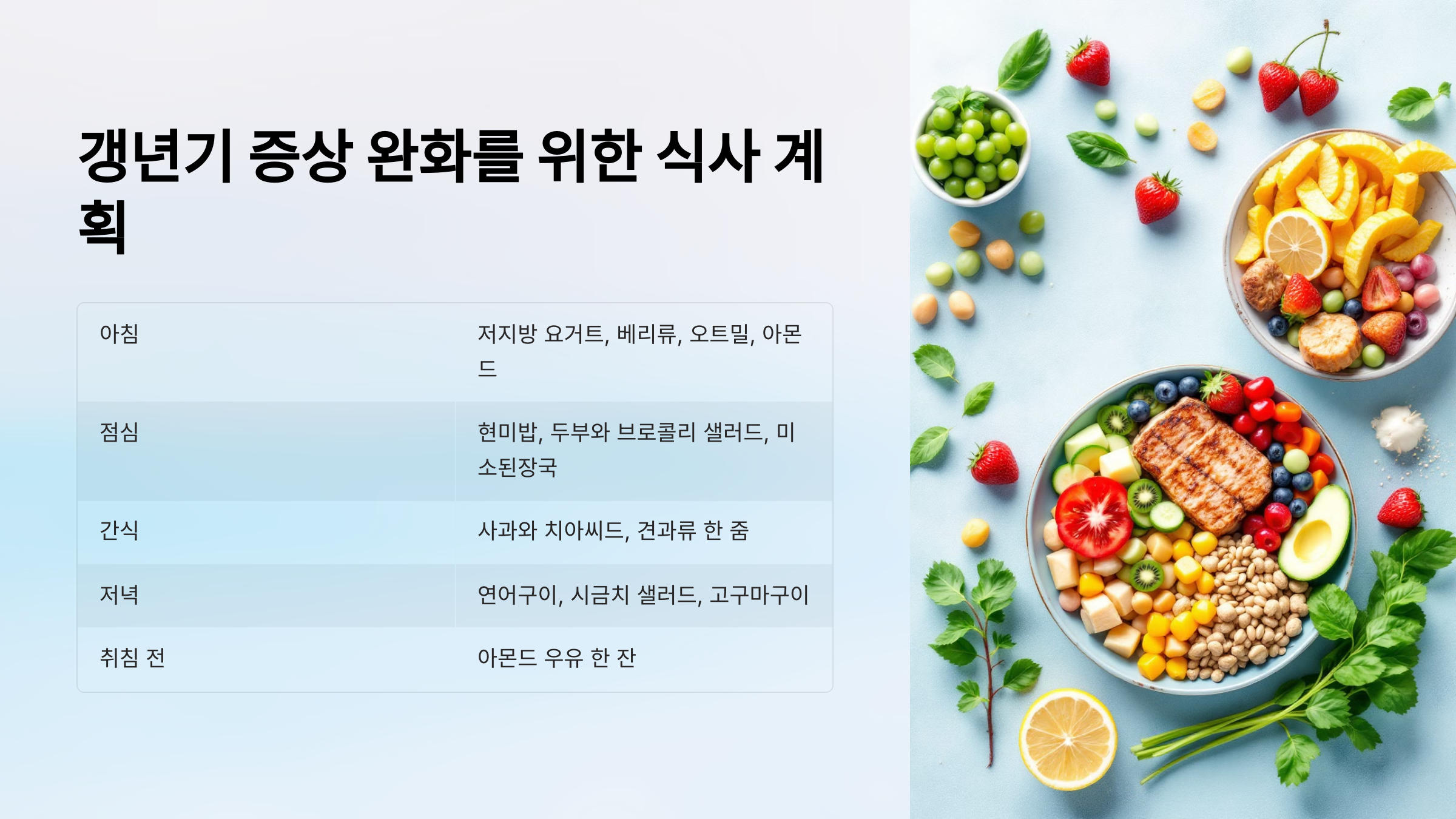 갱년기 증상 완화를 위한 식사 계획

| 아침 | 저지방 요거트, 베리류, 오트밀, 아몬드 |
|---|---|
| 점심 | 현미밥, 두부와 브로콜리 샐러드, 미소된장국 |
| 간식 | 사과와 치아씨드, 견과류 한 줌 |
| 저녁 | 연어구이, 시금치 샐러드, 고구마구이 |
| 취침 전 | 아몬드 우유 한 잔 |